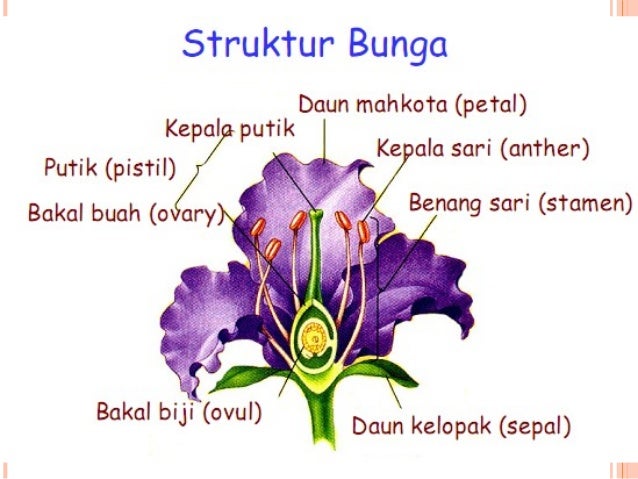 Struktur Bunga

Daun mahkota (petal)

Kepala putik

Kepala sari (anther)

Putik (pistil)

Benang sari (stamen)

Bakal buah (ovary)

Bakal biji (ovul)

Daun kelopak (sepal)